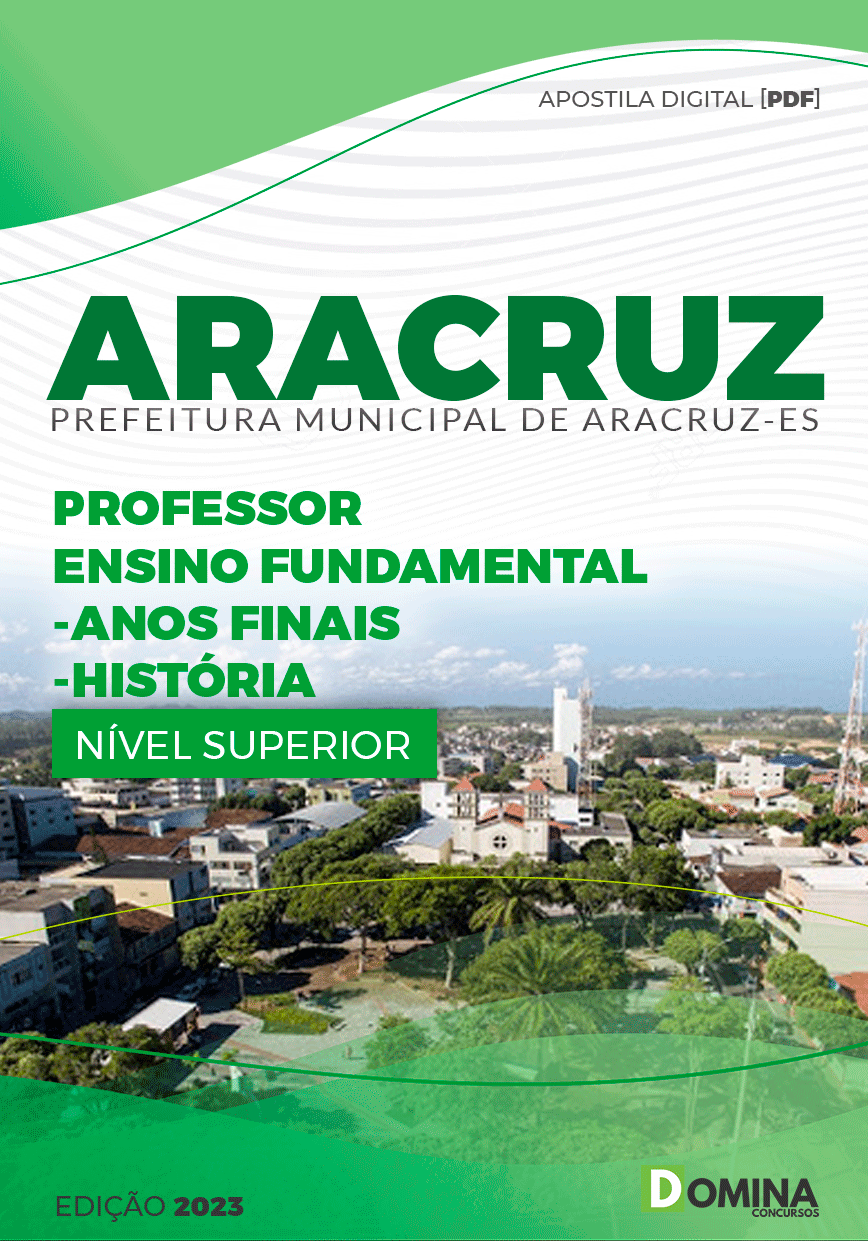 APOSTILA DIGITAL [PDF]

ARACRUZ
PREFEITURA MUNICIPAL DE ARACRUZ-ES

PROFESSOR
ENSINO FUNDAMENTAL
-ANOS FINAIS
-HISTÓRIA

NÍVEL SUPERIOR

EDIÇÃO 2023

DOMINA
CONCURSOS